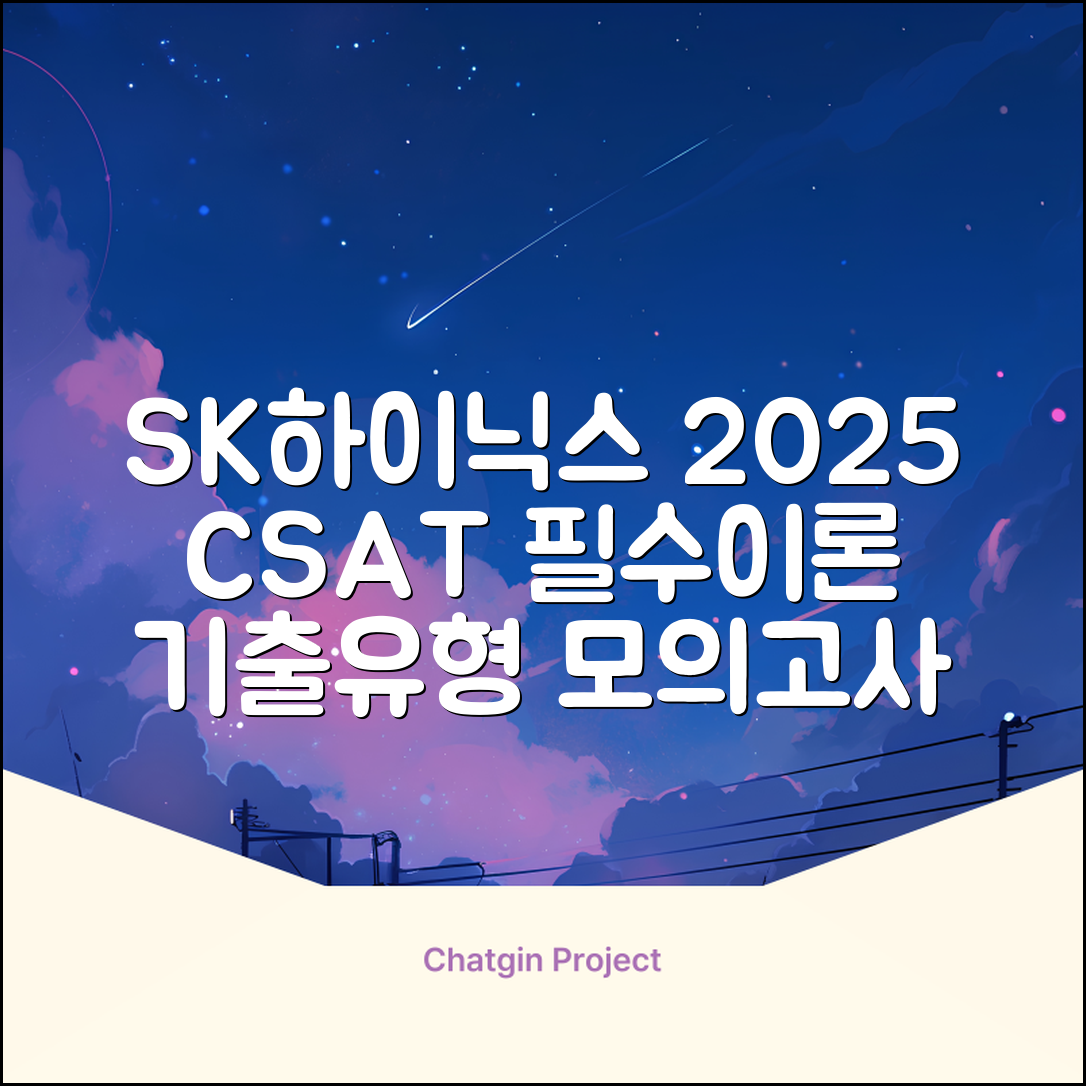 SK하이닉스 2025
CSAT 필수이론
기출유형 모의고사

Chatgin Project